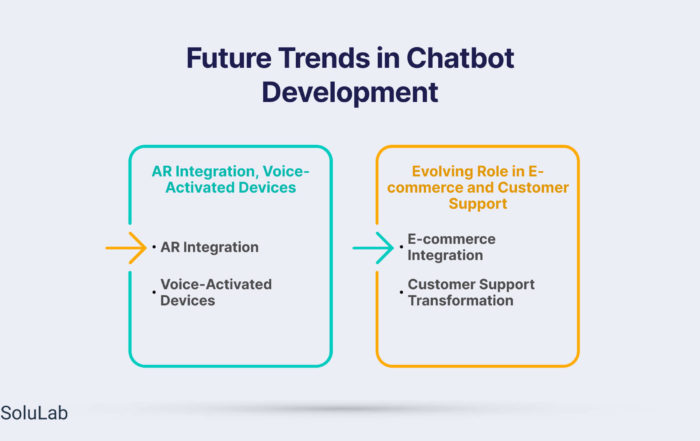 Future Trends in Chatbot Development

AR Integration, Voice-Activated Devices

• AR Integration
• Voice-Activated Devices

Evolving Role in E-commerce and Customer Support

• E-commerce Integration
• Customer Support Transformation

SoluLab